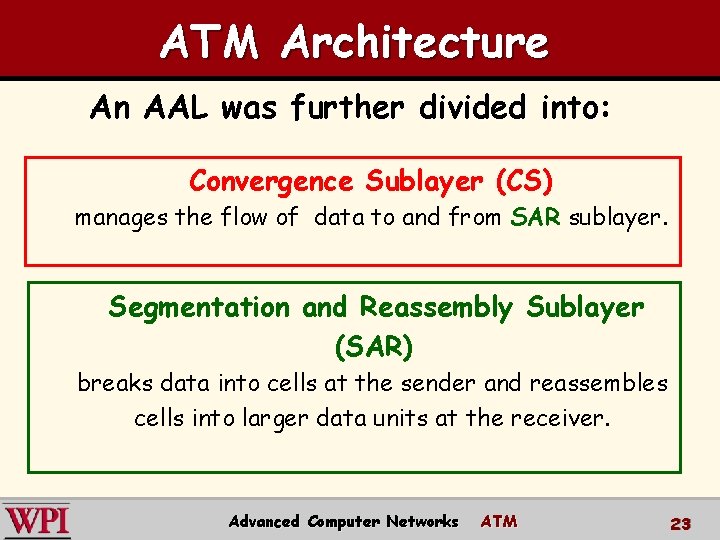 ATM Architecture

An AAL was further divided into:

Convergence Sublayer (CS)
manages the flow of data to and from SAR sublayer.

Segmentation and Reassembly Sublayer (SAR)
breaks data into cells at the sender and reassembles cells into larger data units at the receiver.

WPI

Advanced Computer Networks ATM

23